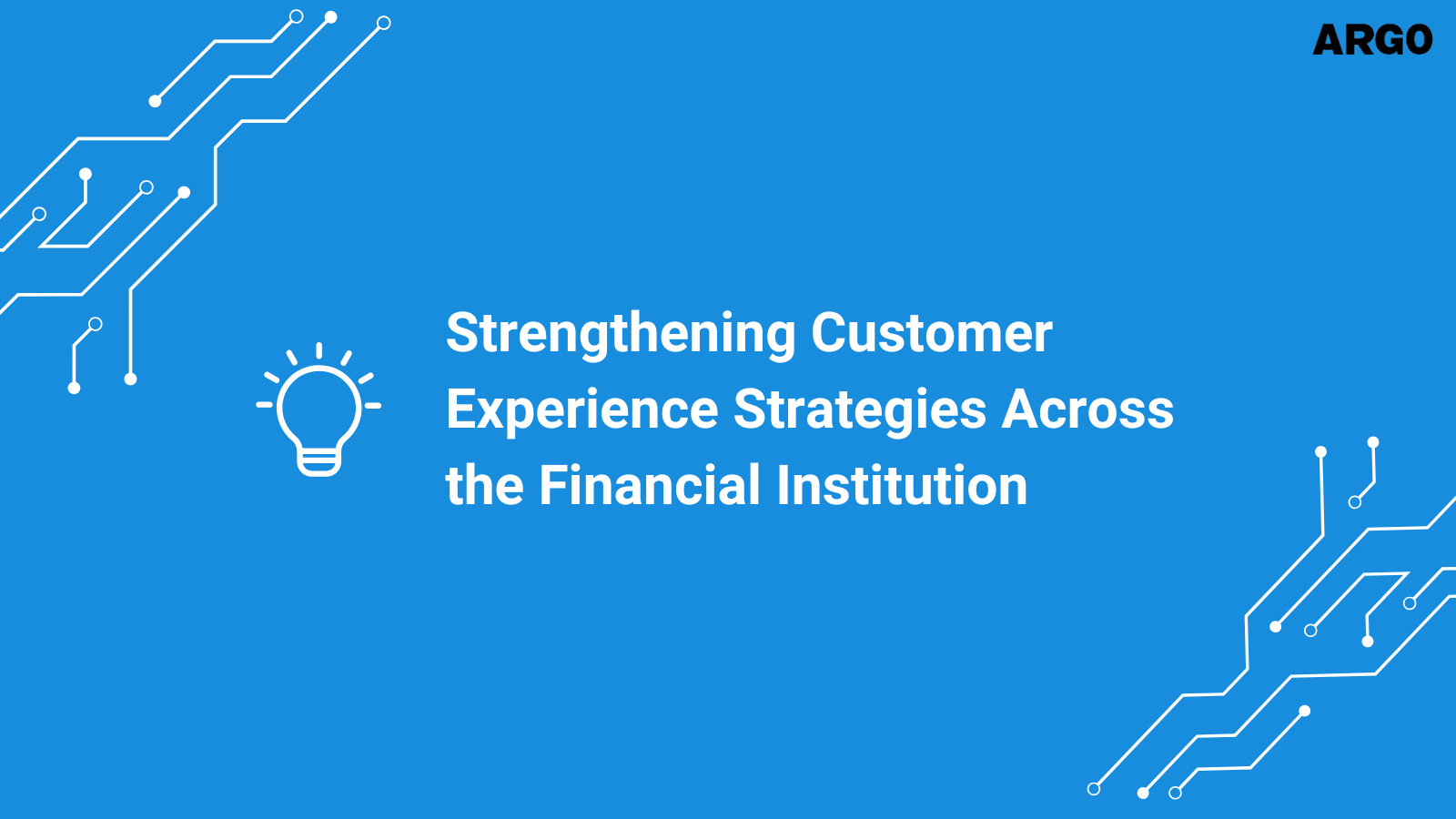 ARGO

Strengthening Customer Experience Strategies Across the Financial Institution